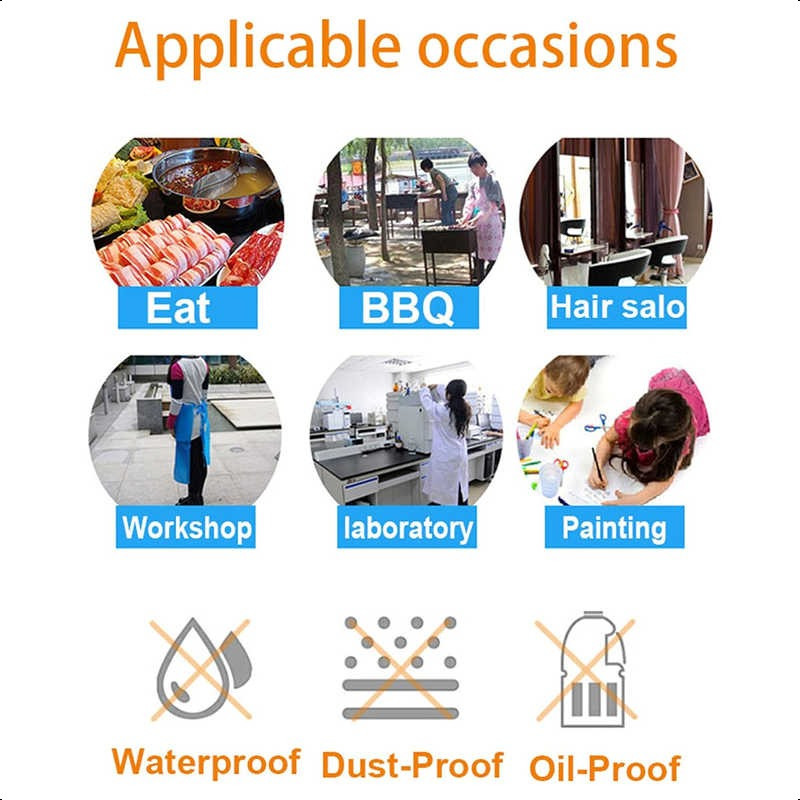 Applicable occasions

Eat

BBQ

Hair salo

Workshop

laboratory

Painting

Waterproof

Dust-Proof

Oil-Proof